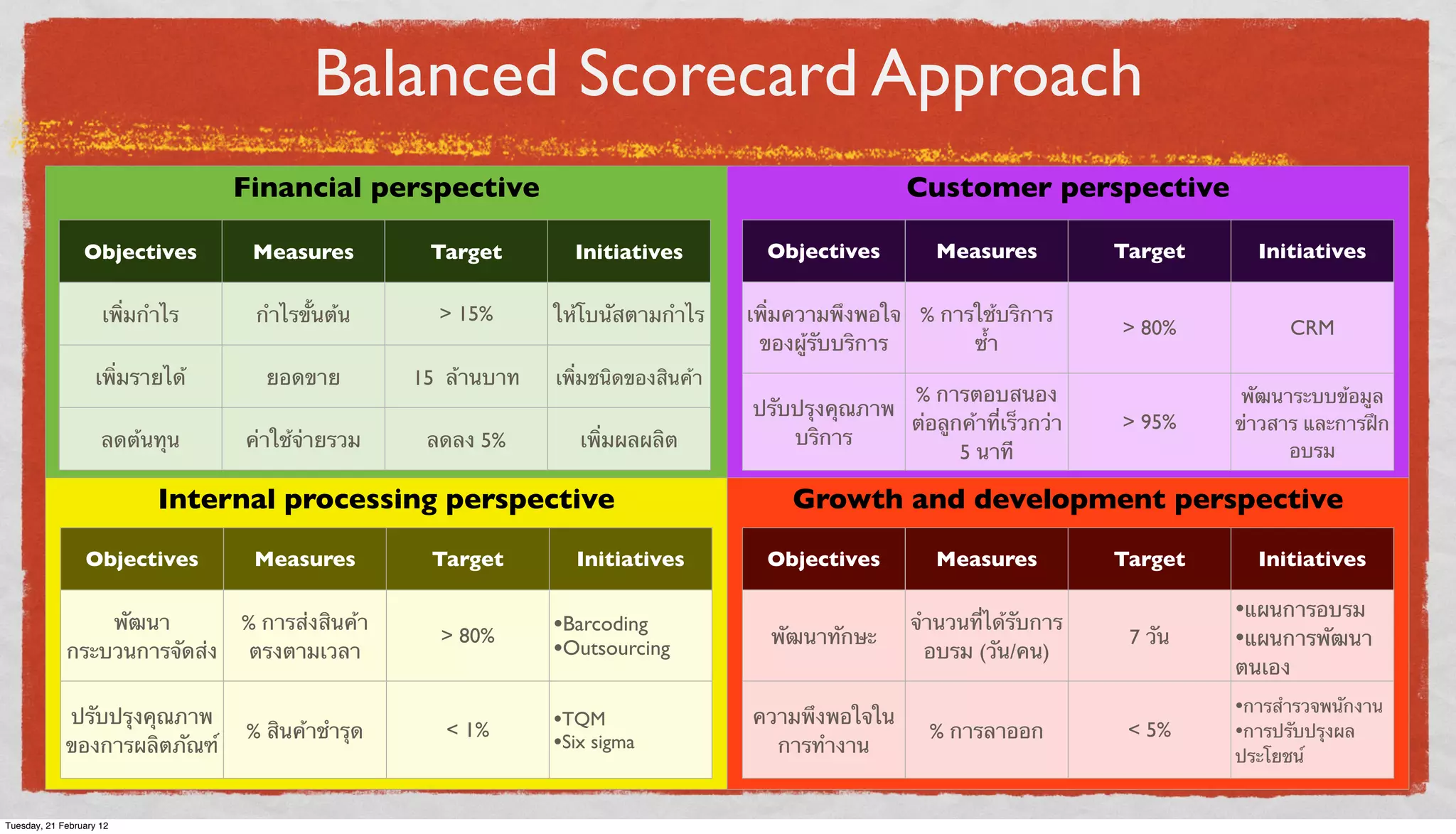 Balanced Scorecard Approach

Financial perspective

| Objectives | Measures | Target | Initiatives |
|---|---|---|---|
| เพิ่มกำไร | กำไรขั้นต้น | > 15% | ให้โบนัสตามกำไร |
| เพิ่มรายได้ | ยอดขาย | 15 ล้านบาท | เพิ่มชนิดของสินค้า |
| ลดต้นทุน | ค่าใช้จ่ายรวม | ลดลง 5% | เพิ่มผลผลิต |

Customer perspective

| Objectives | Measures | Target | Initiatives |
|---|---|---|---|
| เพิ่มความพึงพอใจของผู้รับบริการ | % การใช้บริการซ้ำ | > 80% | CRM |
| ปรับปรุงคุณภาพบริการ | % การตอบสนองต่อลูกค้าที่เร็วกว่า 5 นาที | > 95% | พัฒนาระบบข้อมูลข่าวสาร และการฝึกอบรม |

Internal processing perspective

| Objectives | Measures | Target | Initiatives |
|---|---|---|---|
| พัฒนากระบวนการจัดส่ง | % การส่งสินค้าตรงตามเวลา | > 80% | •Barcoding •Outsourcing |
| ปรับปรุงคุณภาพของการผลิตภัณฑ์ | % สินค้าชำรุด | < 1% | •TQM •Six sigma |

Growth and development perspective

| Objectives | Measures | Target | Initiatives |
|---|---|---|---|
| พัฒนาทักษะ | จำนวนที่ได้รับการอบรม (วัน/คน) | 7 วัน | •แผนการอบรม •แผนการพัฒนาตนเอง |
| ความพึงพอใจในการทำงาน | % การลาออก | < 5% | •การสำรวจพนักงาน •การปรับปรุงผลประโยชน์ |

Tuesday, 21 February 12